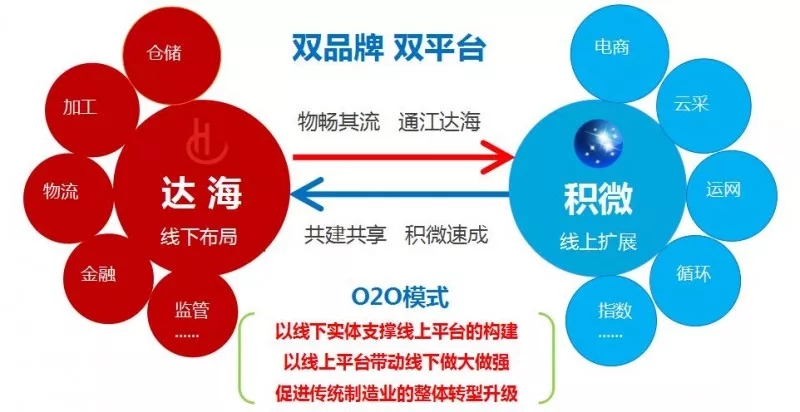 双品牌 双平台

仓储
加工
物流
金融
监管
......

达海
线下布局

物畅其流 通江达海

共建共享 积微速成

积微
线上扩展

电商
云采
运网
循环
指数
......

O2O模式
以线下实体支撑线上平台的构建
以线上平台带动线下做大做强
促进传统制造业的整体转型升级